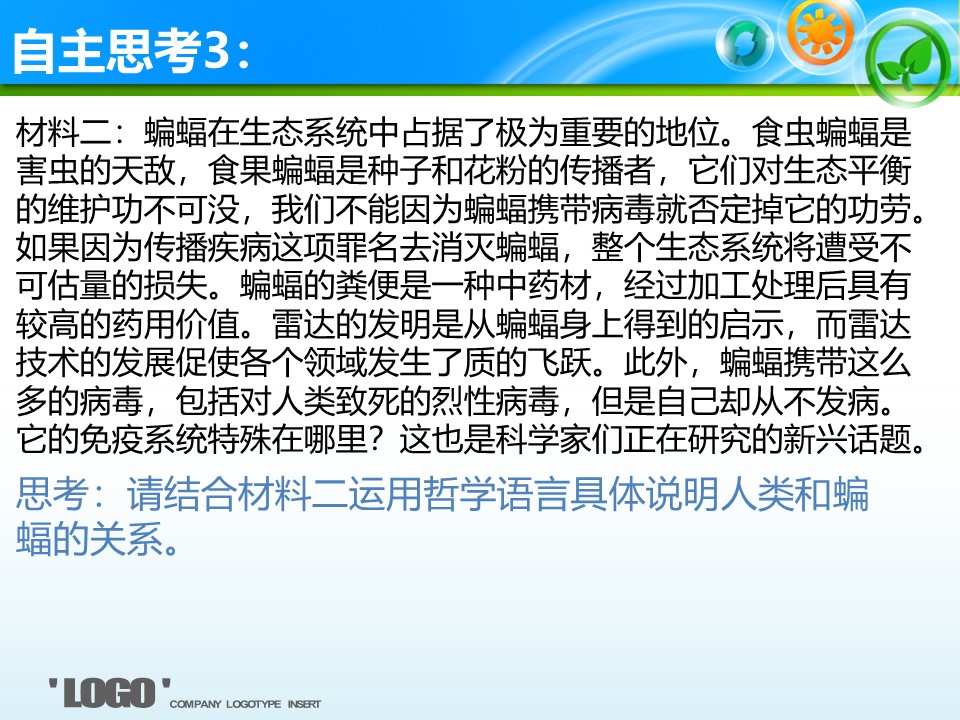 自主思考3：

材料二：蝙蝠在生态系统中占据了极为重要的地位。食虫蝙蝠是害虫的天敌，食果蝙蝠是种子和花粉的传播者，它们对生态平衡的维护功不可没，我们不能因为蝙蝠携带病毒就否定掉它的功劳。如果因为传播疾病这项罪名去消灭蝙蝠，整个生态系统将遭受不可估量的损失。蝙蝠的粪便是一种中药材，经过加工处理后具有较高的药用价值。雷达的发明是从蝙蝠身上得到的启示，而雷达技术的发展促使各个领域发生了质的飞跃。此外，蝙蝠携带这么多的病毒，包括对人类致死的烈性病毒，但是自己却从不发病。它的免疫系统特殊在哪里？这也是科学家们正在研究的新兴话题。

思考：请结合材料二运用哲学语言具体说明人类和蝙蝠的关系。

'LOGO' COMPANY LOGOTYPE INSERT